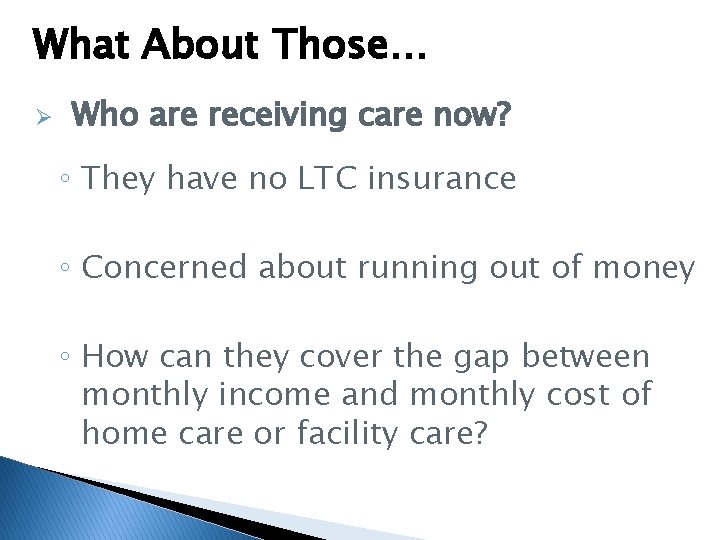 What About Those…

➢ Who are receiving care now?

◦ They have no LTC insurance

◦ Concerned about running out of money

◦ How can they cover the gap between monthly income and monthly cost of home care or facility care?